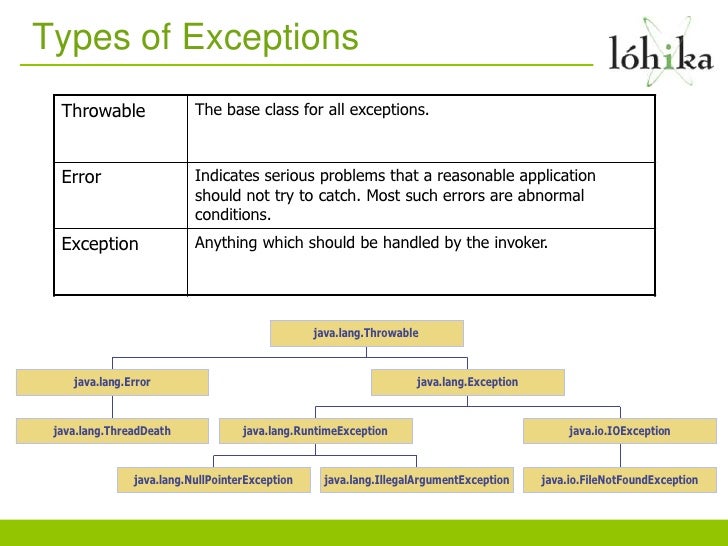 Types of Exceptions

lóhika

| Throwable | The base class for all exceptions. |
|---|---|
| Error | Indicates serious problems that a reasonable application should not try to catch. Most such errors are abnormal conditions. |
| Exception | Anything which should be handled by the invoker. |

java.lang.Throwable
java.lang.Error
java.lang.Exception
java.lang.ThreadDeath
java.lang.RuntimeException
java.io.IOException
java.lang.NullPointerException
java.lang.IllegalArgumentException
java.io.FileNotFoundException